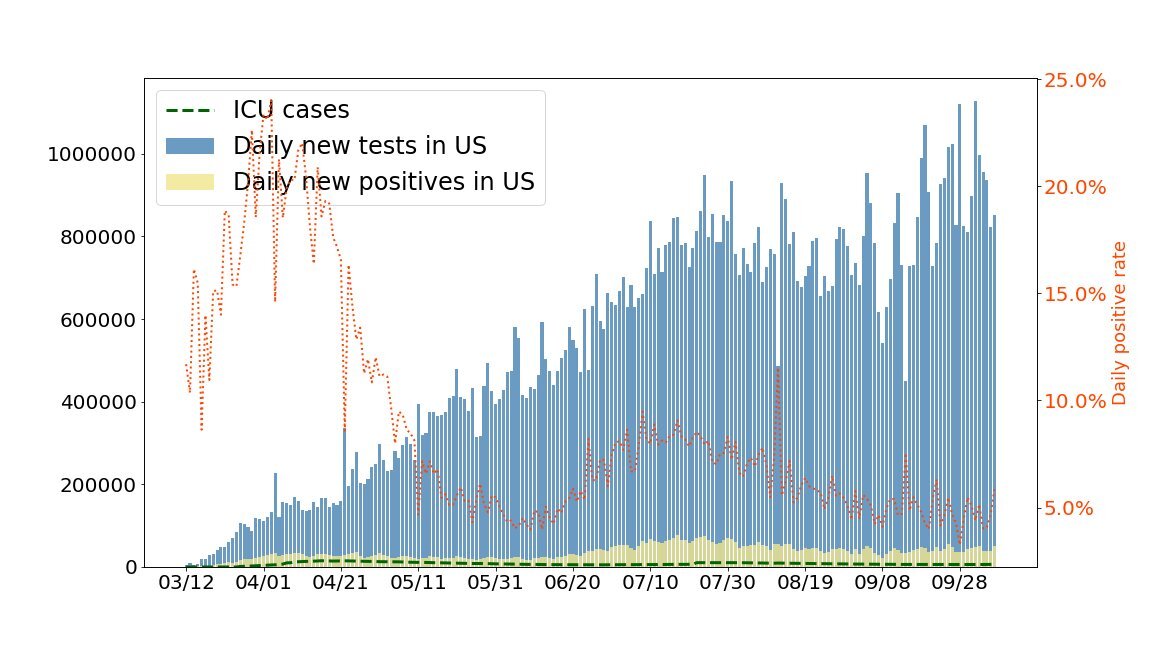 ICU cases
Daily new tests in US
Daily new positives in US

1000000
800000
600000
400000
200000
0

03/12
04/01
04/21
05/11
05/31
06/20
07/10
07/30
08/19
09/08
09/28

25.0%
20.0%
15.0%
10.0%
5.0%

Daily positive rate